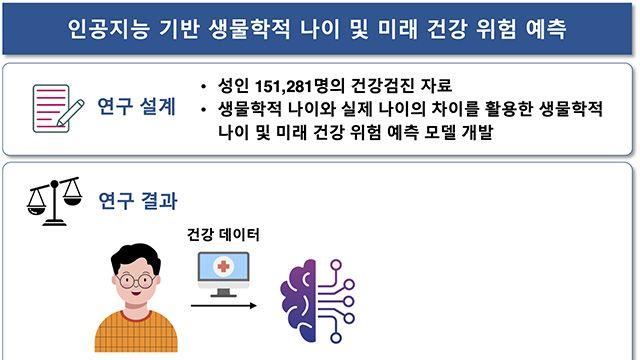 인공지능 기반 생물학적 나이 및 미래 건강 위험 예측

연구 설계

• 성인 151,281명의 건강검진 자료
• 생물학적 나이와 실제 나이의 차이를 활용한 생물학적 나이 및 미래 건강 위험 예측 모델 개발

연구 결과

건강 데이터